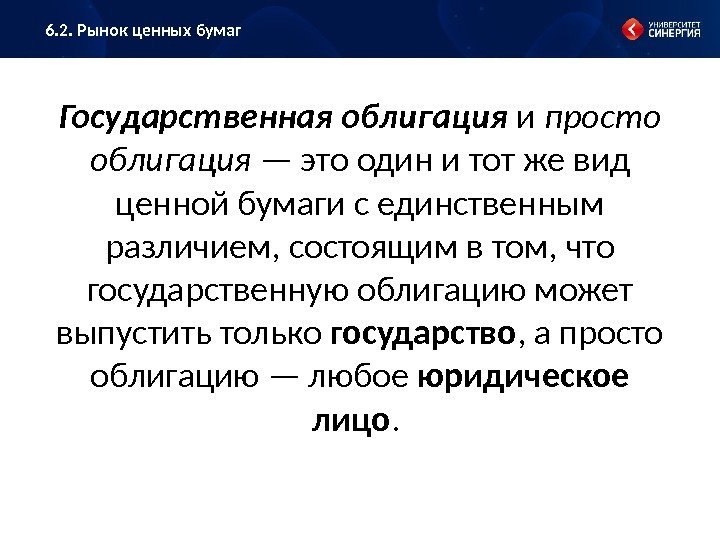 6.2. Рынок ценных бумаг

УНИВЕРСИТЕТ СИНЕРГИЯ

Государственная облигация и просто облигация — это один и тот же вид ценной бумаги с единственным различием, состоящим в том, что государственную облигацию может выпустить только государство, а просто облигацию — любое юридическое лицо.